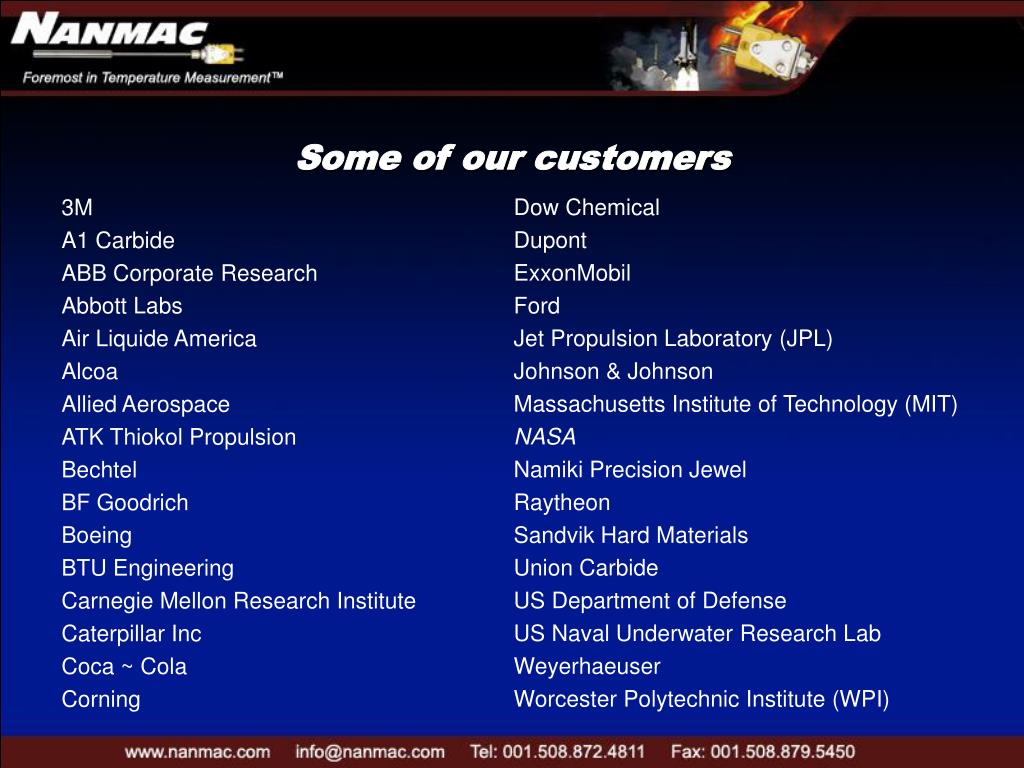 NANMAC
Foremost in Temperature Measurement™

Some of our customers

3M
A1 Carbide
ABB Corporate Research
Abbott Labs
Air Liquide America
Alcoa
Allied Aerospace
ATK Thiokol Propulsion
Bechtel
BF Goodrich
Boeing
BTU Engineering
Carnegie Mellon Research Institute
Caterpillar Inc
Coca ~ Cola
Corning

Dow Chemical
Dupont
ExxonMobil
Ford
Jet Propulsion Laboratory (JPL)
Johnson & Johnson
Massachusetts Institute of Technology (MIT)
NASA
Namiki Precision Jewel
Raytheon
Sandvik Hard Materials
Union Carbide
US Department of Defense
US Naval Underwater Research Lab
Weyerhaeuser
Worcester Polytechnic Institute (WPI)

www.nanmac.com info@nanmac.com Tel: 001.508.872.4811 Fax: 001.508.879.5450